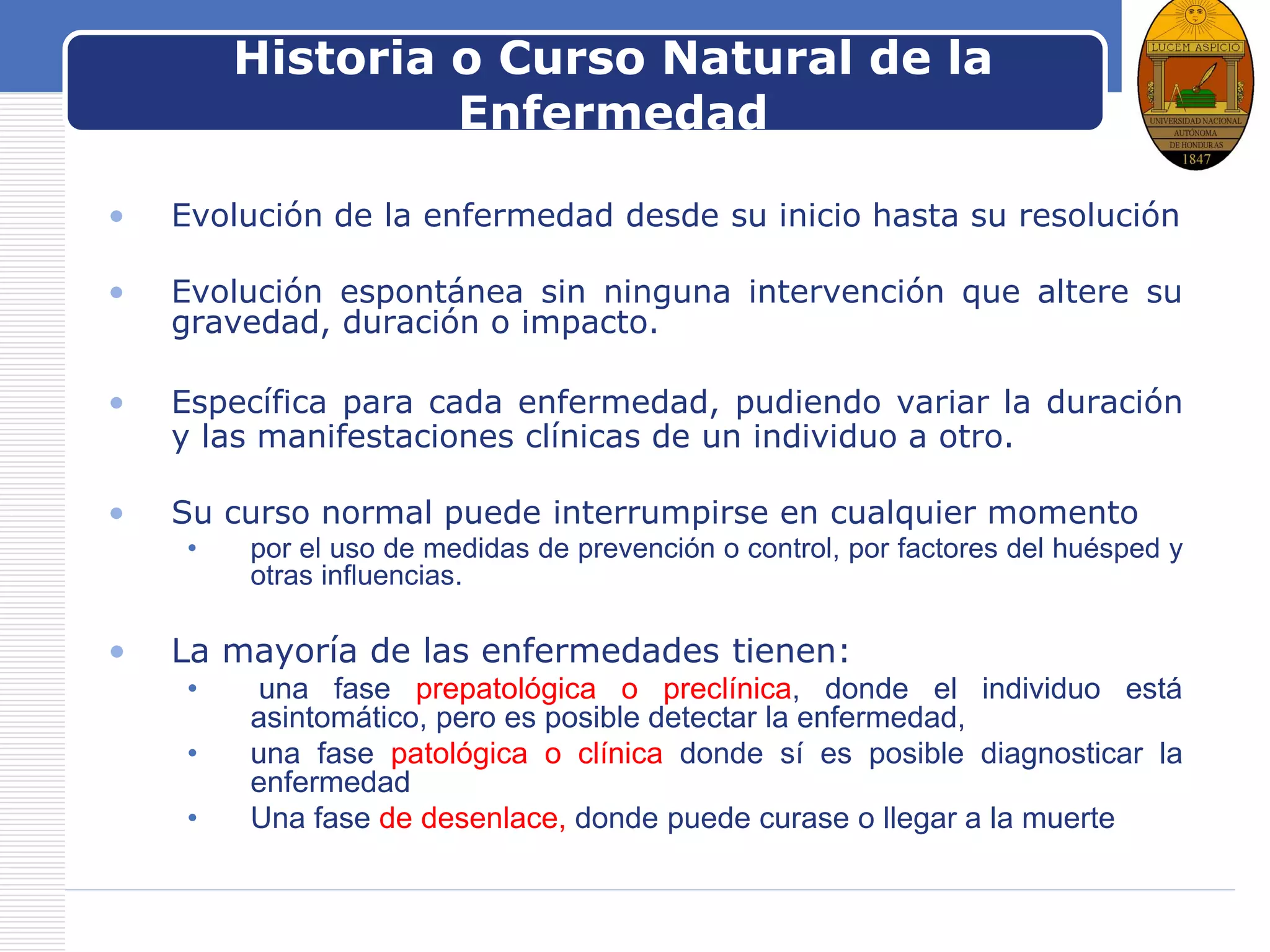 Historia o Curso Natural de la Enfermedad

LUCEM ASPICIO
UNIVERSIDAD NACIONAL AUTÓNOMA DE HONDURAS
1847

• Evolución de la enfermedad desde su inicio hasta su resolución

• Evolución espontánea sin ninguna intervención que altere su gravedad, duración o impacto.

• Específica para cada enfermedad, pudiendo variar la duración y las manifestaciones clínicas de un individuo a otro.

• Su curso normal puede interrumpirse en cualquier momento
  • por el uso de medidas de prevención o control, por factores del huésped y otras influencias.

• La mayoría de las enfermedades tienen:
  • una fase prepatológica o preclínica, donde el individuo está asintomático, pero es posible detectar la enfermedad,
  • una fase patológica o clínica donde sí es posible diagnosticar la enfermedad
  • Una fase de desenlace, donde puede curase o llegar a la muerte